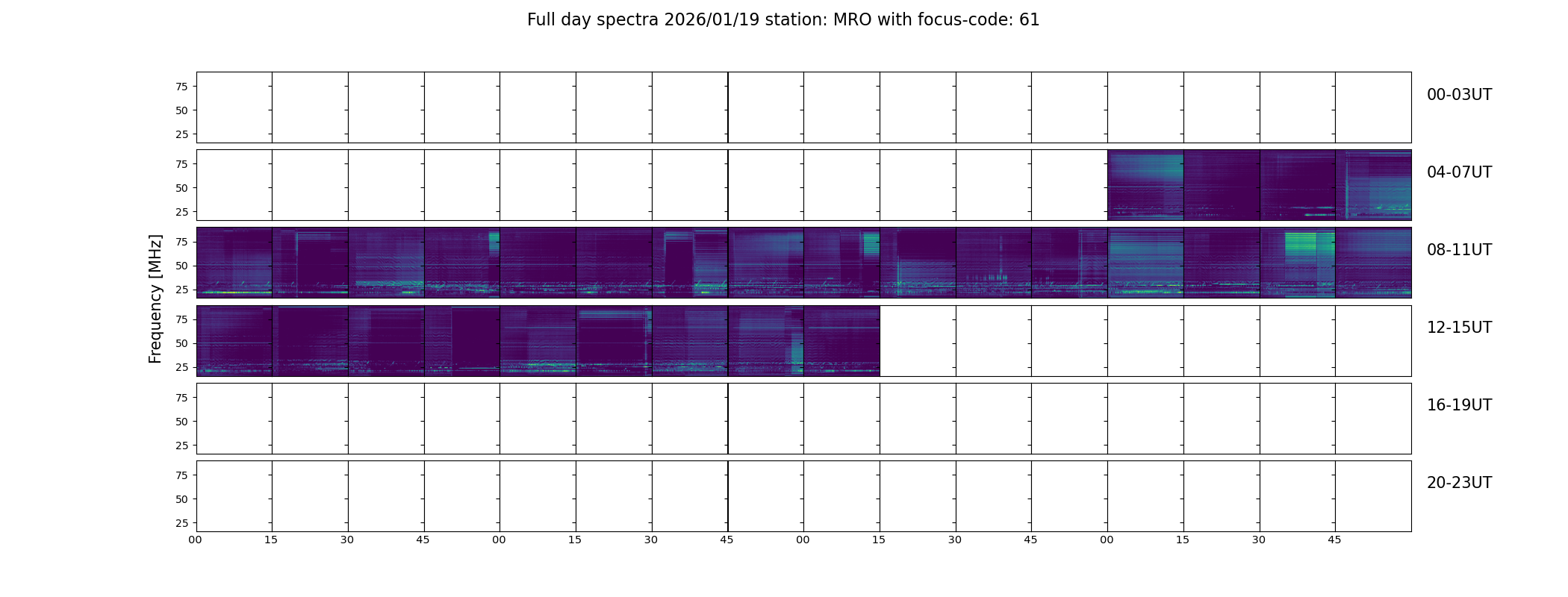 Full day spectra 2026/01/19 station: MRO with focus-code: 61

Frequency [MHz]

75
50
25
00-03UT

75
50
25
04-07UT

75
50
25
08-11UT

75
50
25
12-15UT

75
50
25
16-19UT

75
50
25
20-23UT

00 15 30 45 00 15 30 45 00 15 30 45 00 15 30 45